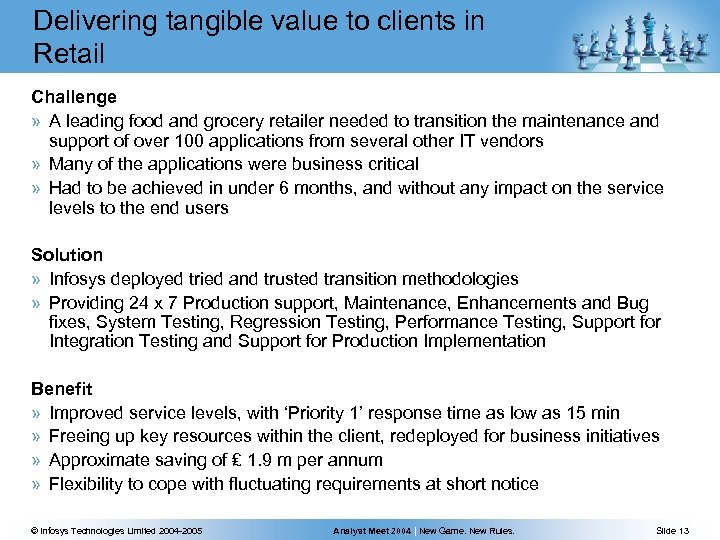 Delivering tangible value to clients in Retail

Challenge
» A leading food and grocery retailer needed to transition the maintenance and support of over 100 applications from several other IT vendors
» Many of the applications were business critical
» Had to be achieved in under 6 months, and without any impact on the service levels to the end users

Solution
» Infosys deployed tried and trusted transition methodologies
» Providing 24 x 7 Production support, Maintenance, Enhancements and Bug fixes, System Testing, Regression Testing, Performance Testing, Support for Integration Testing and Support for Production Implementation

Benefit
» Improved service levels, with 'Priority 1' response time as low as 15 min
» Freeing up key resources within the client, redeployed for business initiatives
» Approximate saving of £ 1.9 m per annum
» Flexibility to cope with fluctuating requirements at short notice

© Infosys Technologies Limited 2004-2005 Analyst Meet 2004 | New Game. New Rules. Slide 13